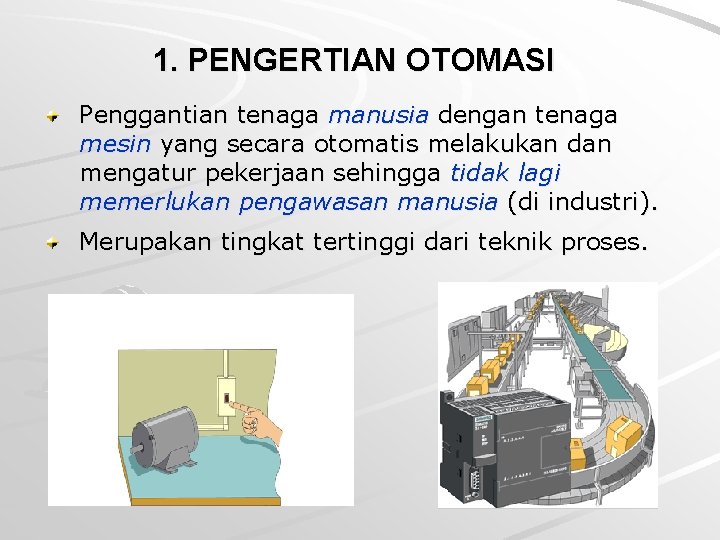 1. PENGERTIAN OTOMASI

Penggantian tenaga manusia dengan tenaga mesin yang secara otomatis melakukan dan mengatur pekerjaan sehingga tidak lagi memerlukan pengawasan manusia (di industri).

Merupakan tingkat tertinggi dari teknik proses.